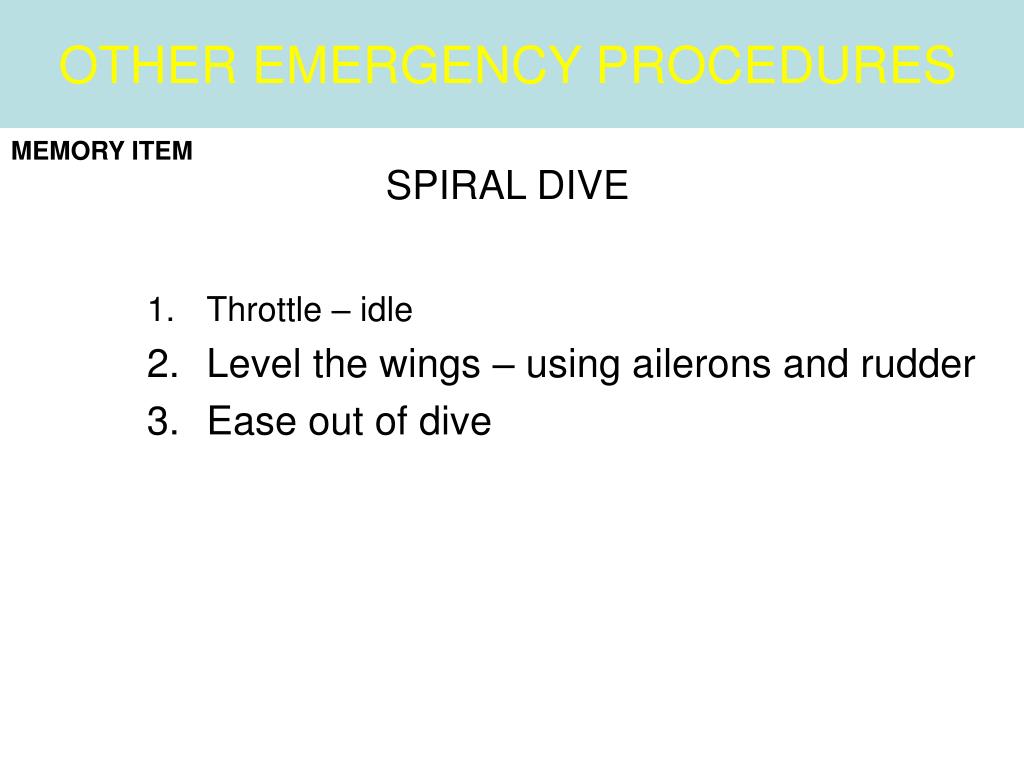 OTHER EMERGENCY PROCEDURES

MEMORY ITEM

SPIRAL DIVE

1. Throttle – idle
2. Level the wings – using ailerons and rudder
3. Ease out of dive